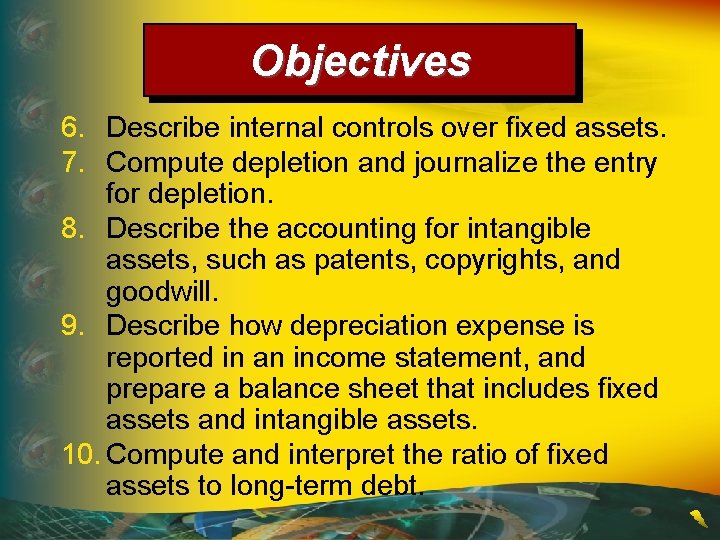 Objectives

6. Describe internal controls over fixed assets.
7. Compute depletion and journalize the entry for depletion.
8. Describe the accounting for intangible assets, such as patents, copyrights, and goodwill.
9. Describe how depreciation expense is reported in an income statement, and prepare a balance sheet that includes fixed assets and intangible assets.
10. Compute and interpret the ratio of fixed assets to long-term debt.